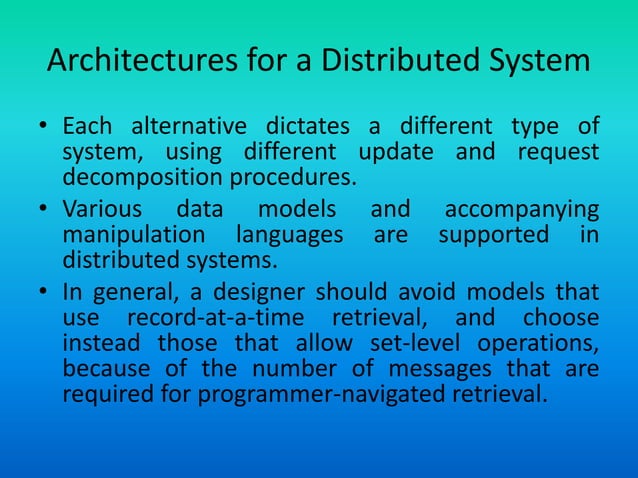 Architectures for a Distributed System

• Each alternative dictates a different type of system, using different update and request decomposition procedures.

• Various data models and accompanying manipulation languages are supported in distributed systems.

• In general, a designer should avoid models that use record-at-a-time retrieval, and choose instead those that allow set-level operations, because of the number of messages that are required for programmer-navigated retrieval.